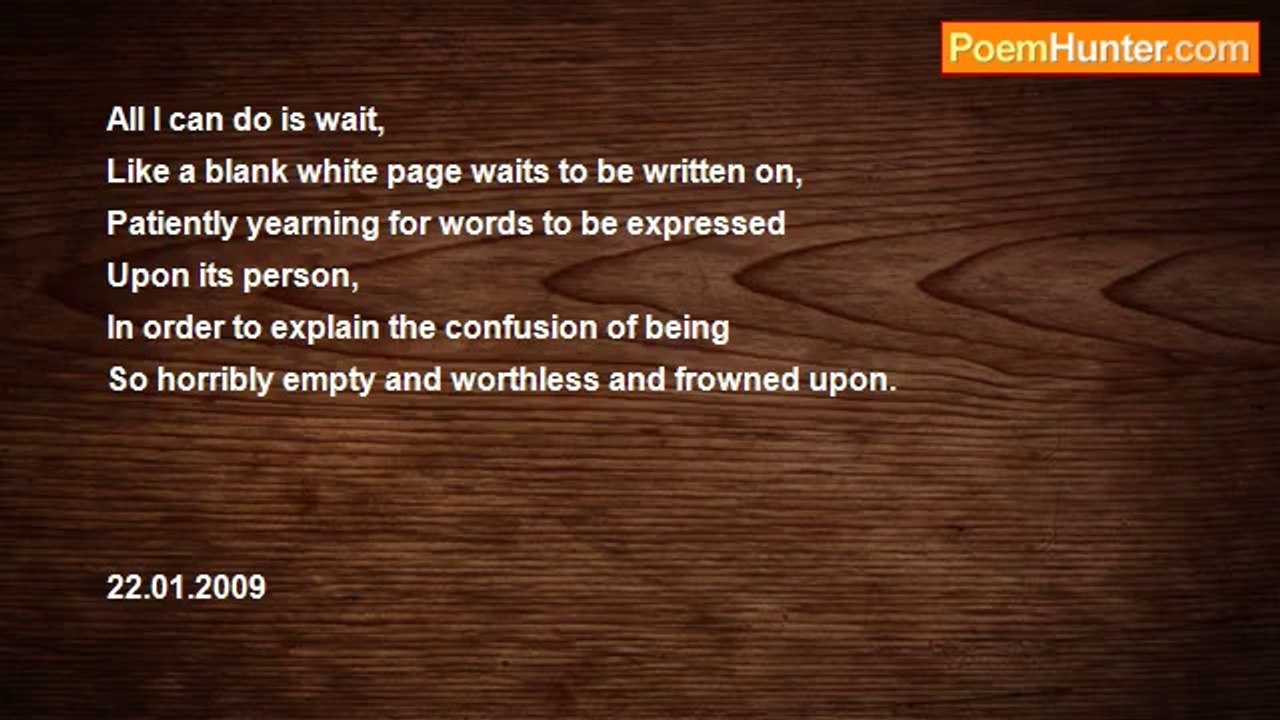 PoemHunter.com

All I can do is wait,
Like a blank white page waits to be written on,
Patiently yearning for words to be expressed
Upon its person,
In order to explain the confusion of being
So horribly empty and worthless and frowned upon.

22.01.2009